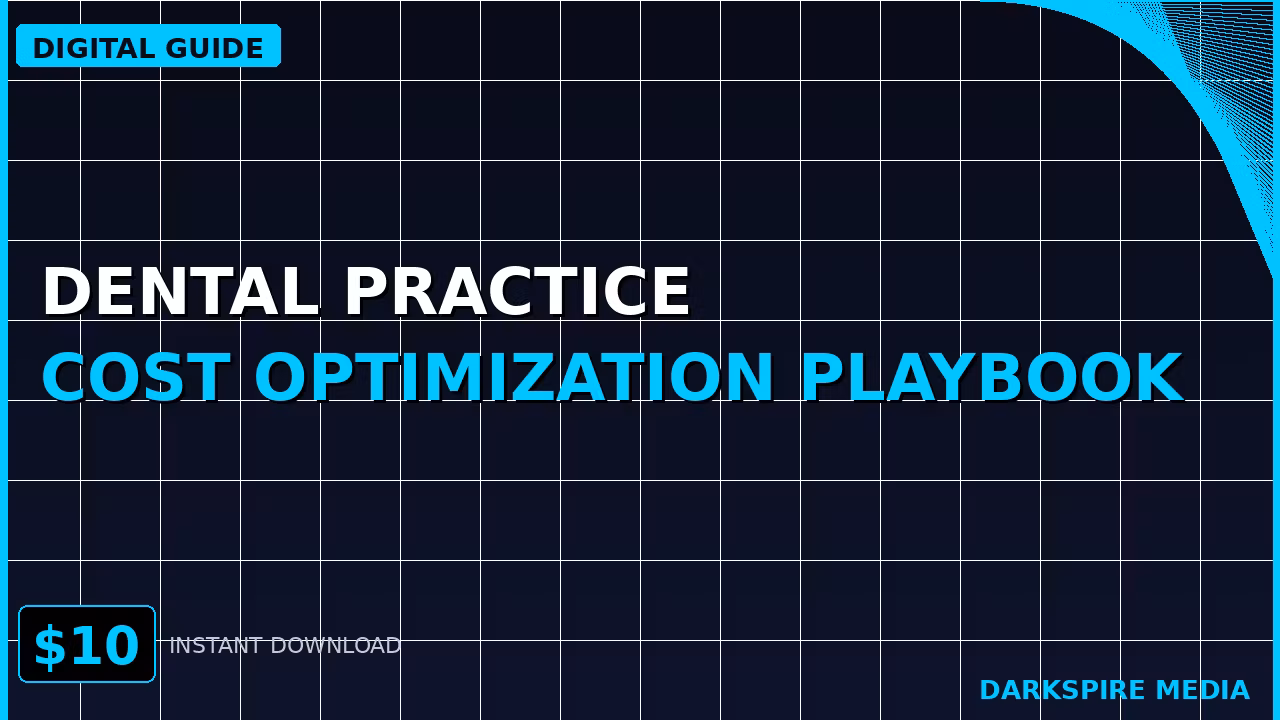 DIGITAL GUIDE

DENTAL PRACTICE
COST OPTIMIZATION PLAYBOOK

\$10

INSTANT DOWNLOAD

DARKSPIRE MEDIA